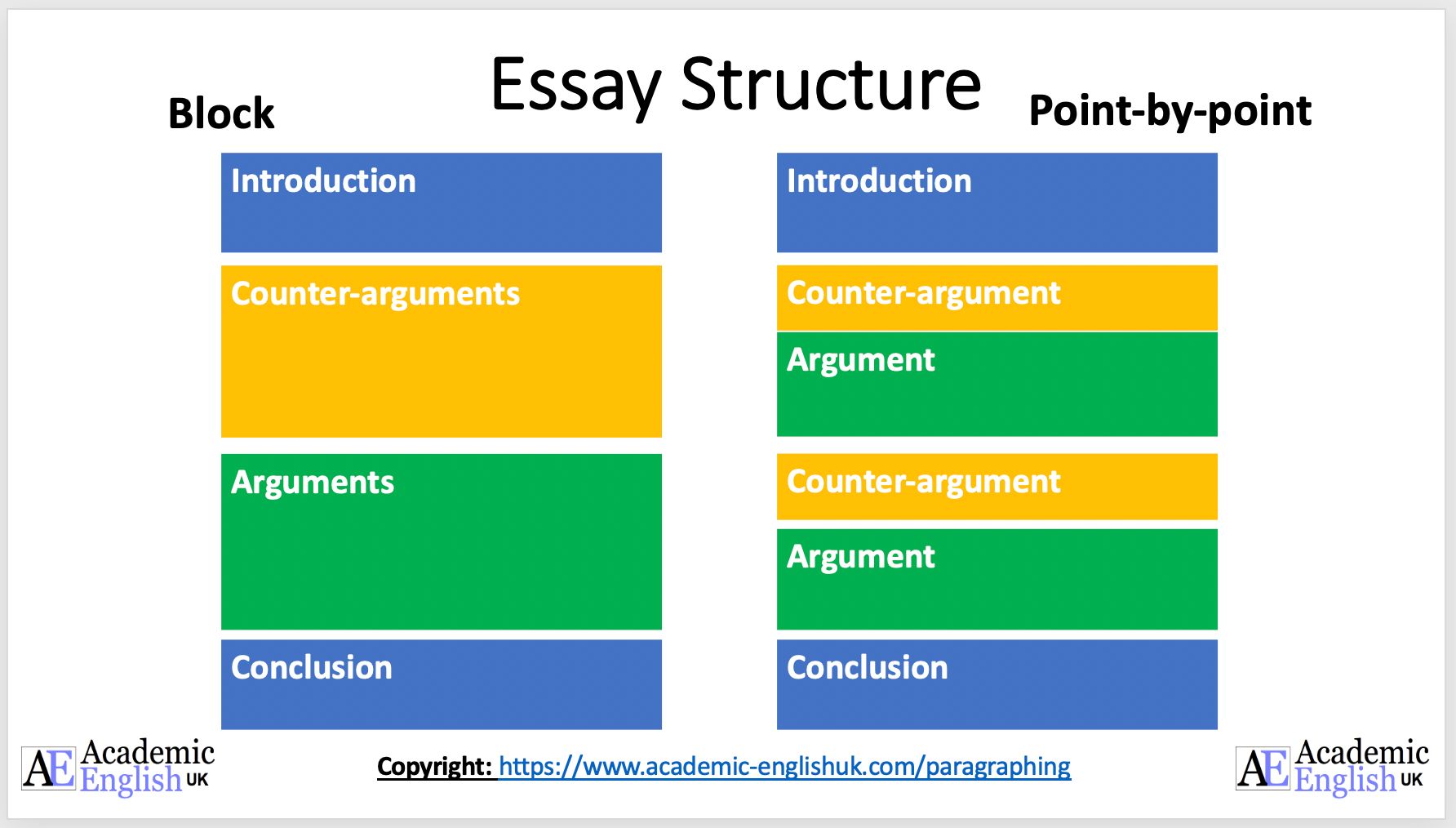 Essay Structure

Block

Introduction

Counter-arguments

Arguments

Conclusion

Point-by-point

Introduction

Counter-argument

Argument

Counter-argument

Argument

Conclusion

AE Academic English UK

Copyright: https://www.academic-englishuk.com/paragraphing

AE Academic English UK